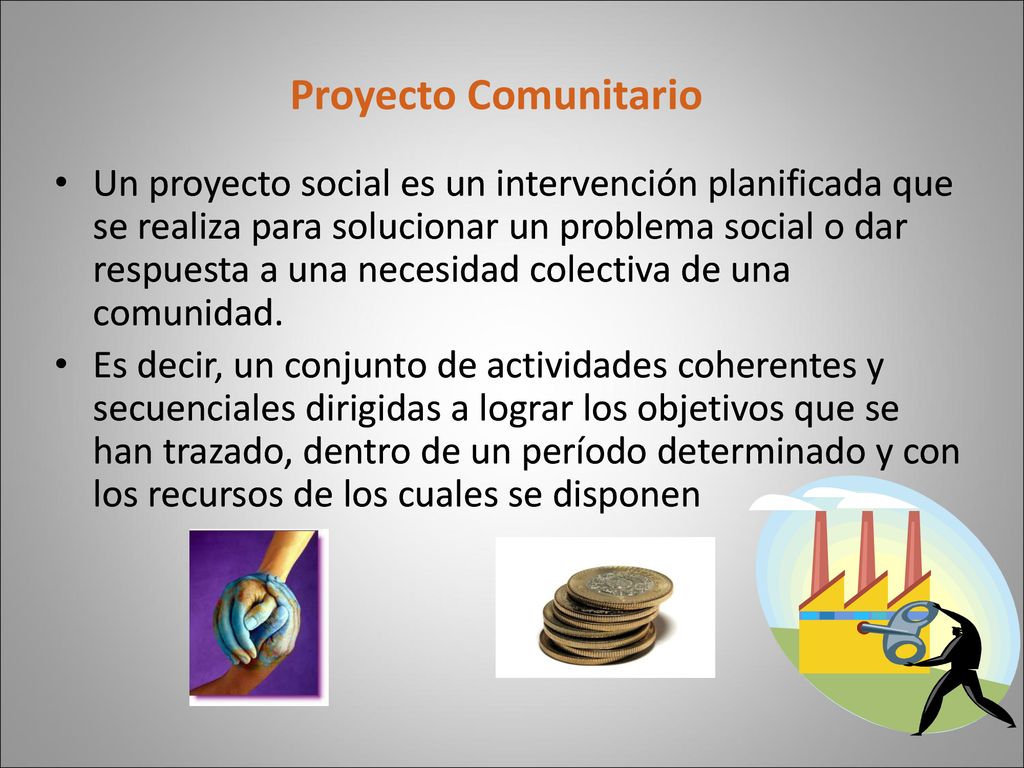 Proyecto Comunitario

• Un proyecto social es un intervención planificada que se realiza para solucionar un problema social o dar respuesta a una necesidad colectiva de una comunidad.

• Es decir, un conjunto de actividades coherentes y secuenciales dirigidas a lograr los objetivos que se han trazado, dentro de un período determinado y con los recursos de los cuales se disponen